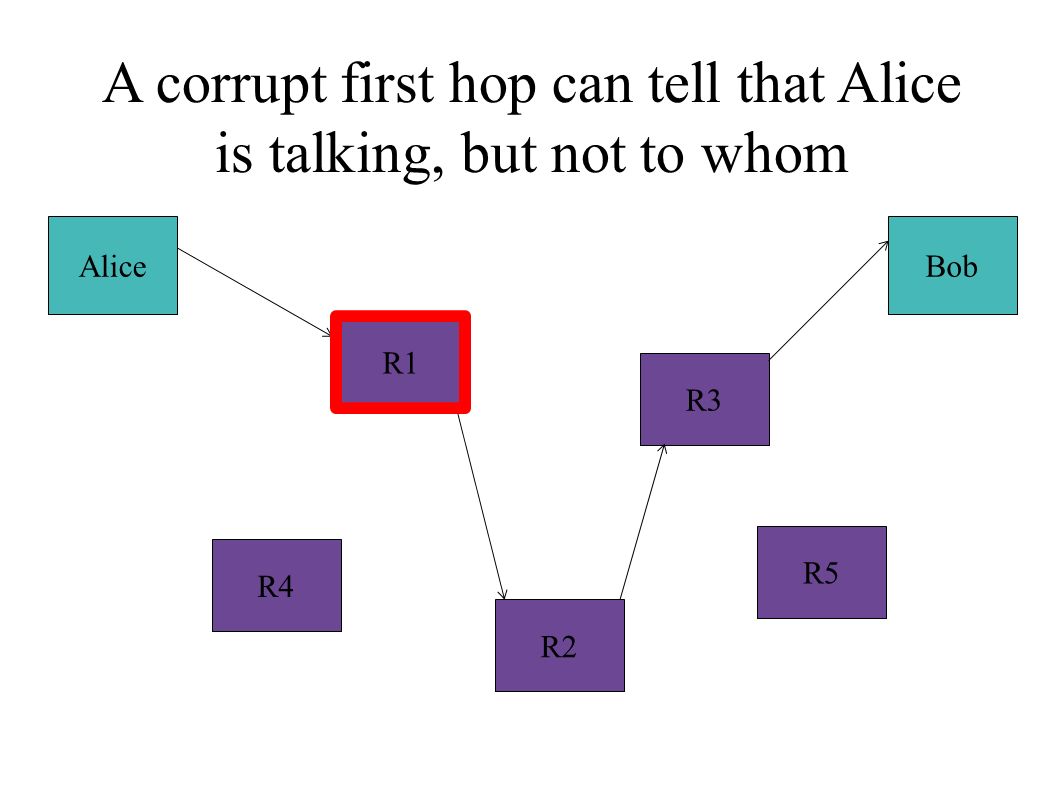 A corrupt first hop can tell that Alice is talking, but not to whom

Alice

Bob

R1

R3

R4

R5

R2